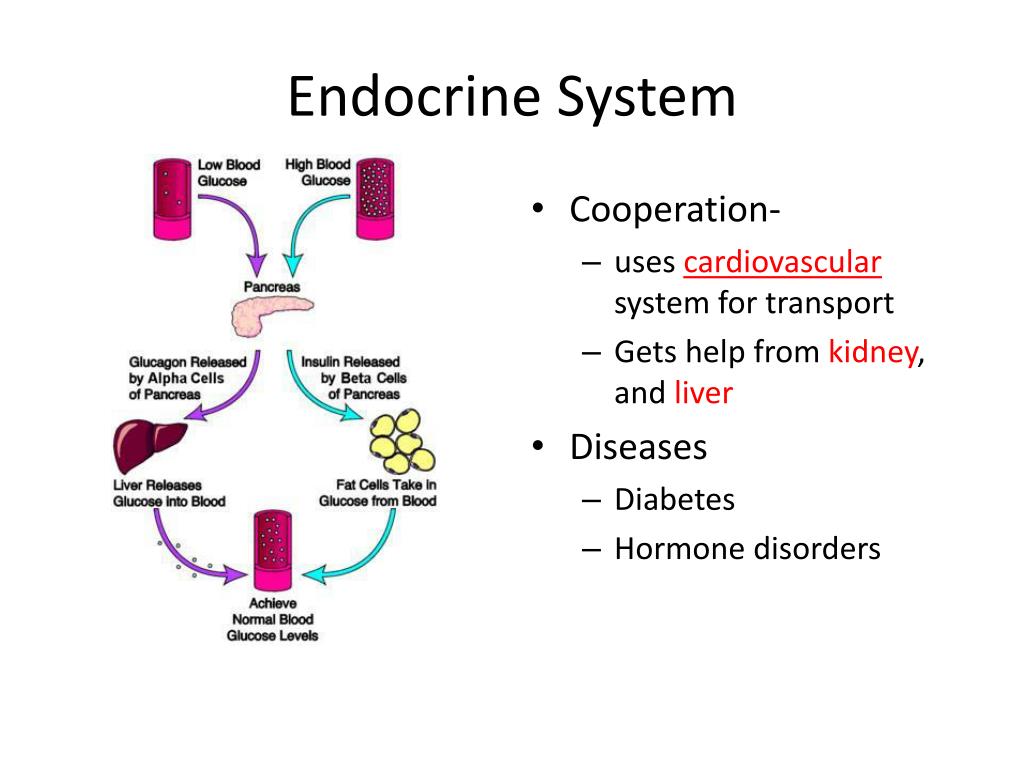 Endocrine System

Low Blood Glucose

High Blood Glucose

Pancreas

Glucagon Released by Alpha Cells of Pancreas

Insulin Released by Beta Cells of Pancreas

Liver Releases Glucose into Blood

Fat Cells Take in Glucose from Blood

Achieve Normal Blood Glucose Levels

• Cooperation-
– uses cardiovascular system for transport
– Gets help from kidney, and liver
• Diseases
– Diabetes
– Hormone disorders